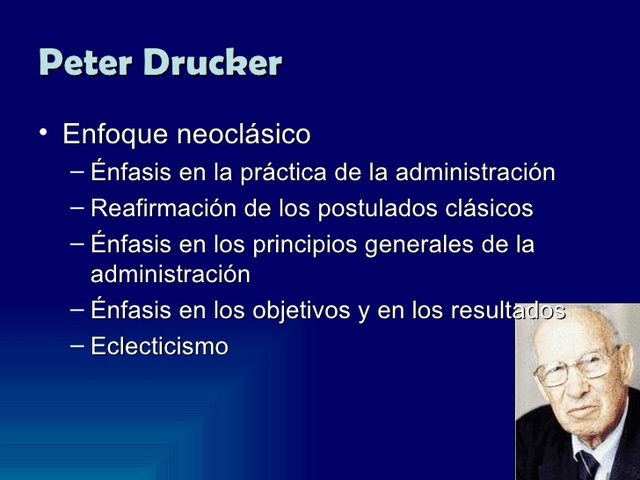 Peter Drucker

• Enfoque neoclásico
– Énfasis en la práctica de la administración
– Reafirmación de los postulados clásicos
– Énfasis en los principios generales de la administración
– Énfasis en los objetivos y en los resultados
– Eclecticismo